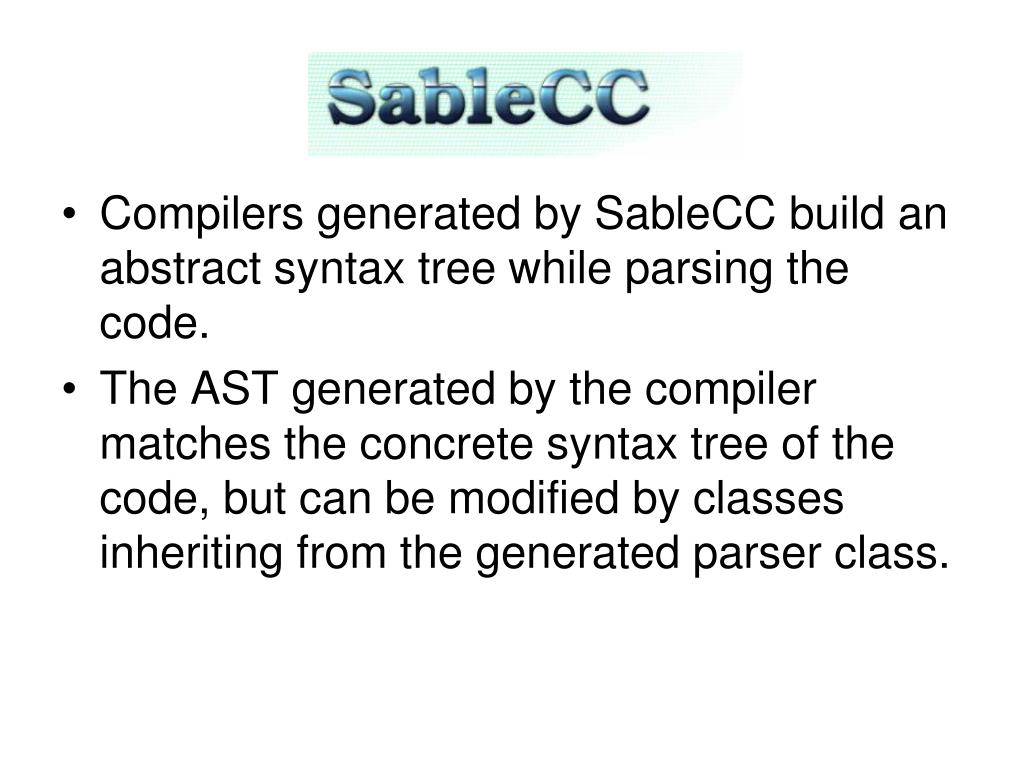 SableCC

• Compilers generated by SableCC build an abstract syntax tree while parsing the code.

• The AST generated by the compiler matches the concrete syntax tree of the code, but can be modified by classes inheriting from the generated parser class.